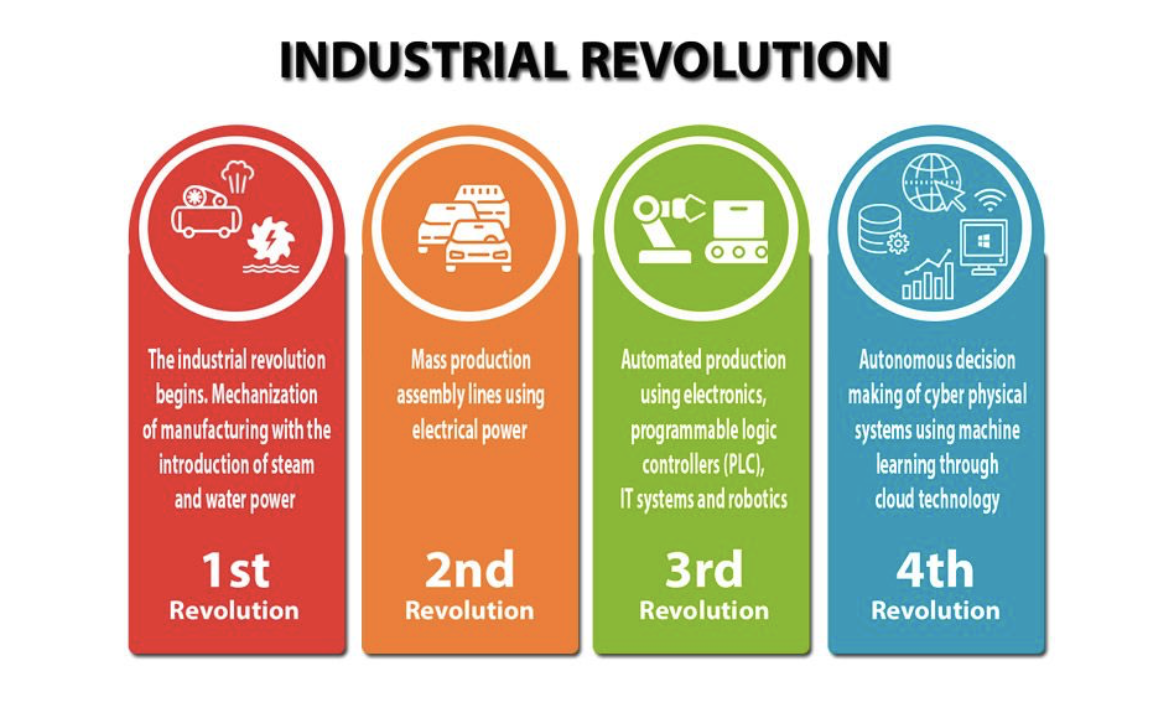 INDUSTRIAL REVOLUTION

The industrial revolution begins. Mechanization of manufacturing with the introduction of steam and water power

1st
Revolution

Mass production assembly lines using electrical power

2nd
Revolution

Automated production using electronics, programmable logic controllers (PLC), IT systems and robotics

3rd
Revolution

Autonomous decision making of cyber physical systems using machine learning through cloud technology

4th
Revolution